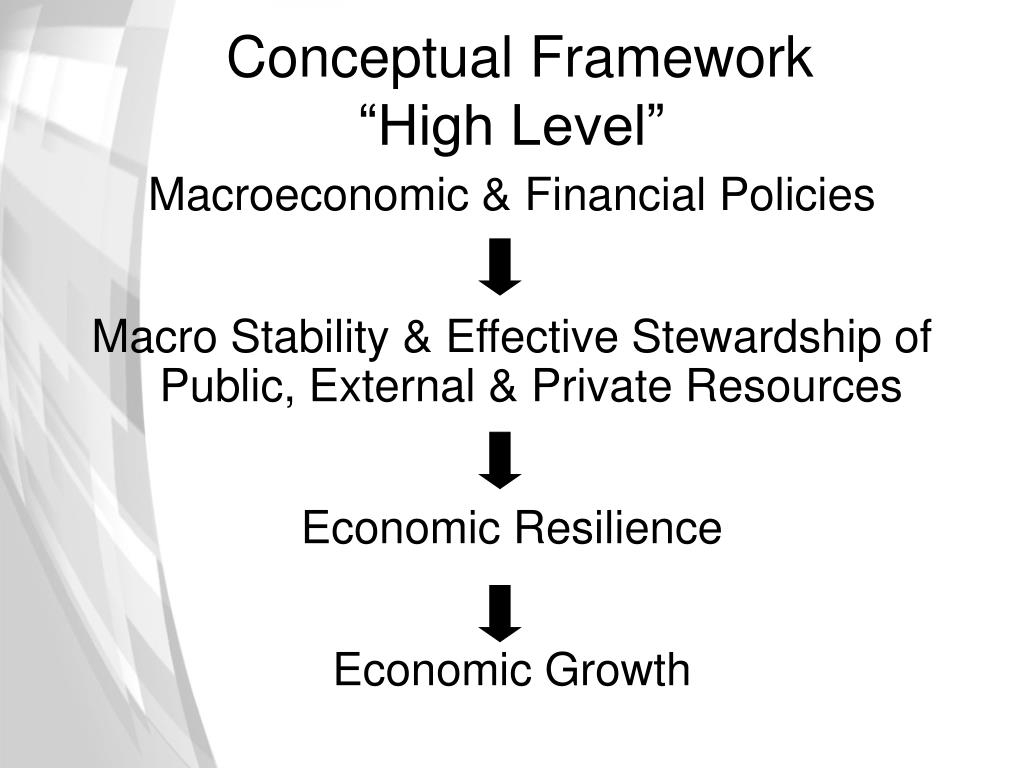 Conceptual Framework
“High Level”

Macroeconomic & Financial Policies

Macro Stability & Effective Stewardship of Public, External & Private Resources

Economic Resilience

Economic Growth